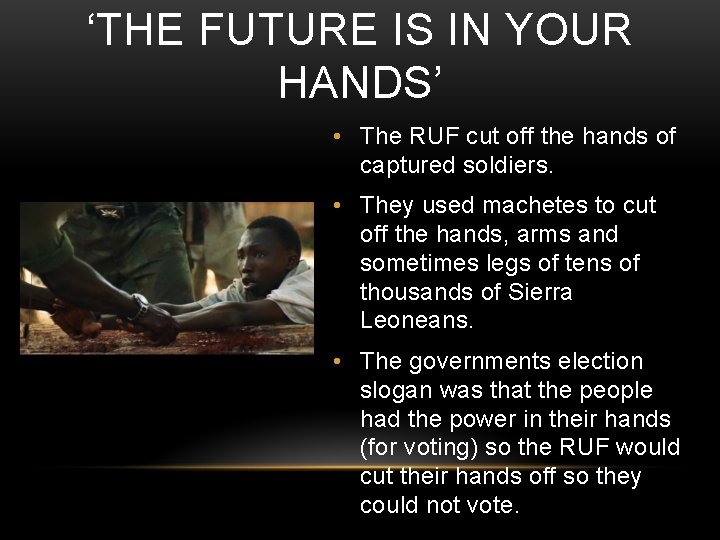 ‘THE FUTURE IS IN YOUR HANDS’

• The RUF cut off the hands of captured soldiers.

• They used machetes to cut off the hands, arms and sometimes legs of tens of thousands of Sierra Leoneans.

• The governments election slogan was that the people had the power in their hands (for voting) so the RUF would cut their hands off so they could not vote.